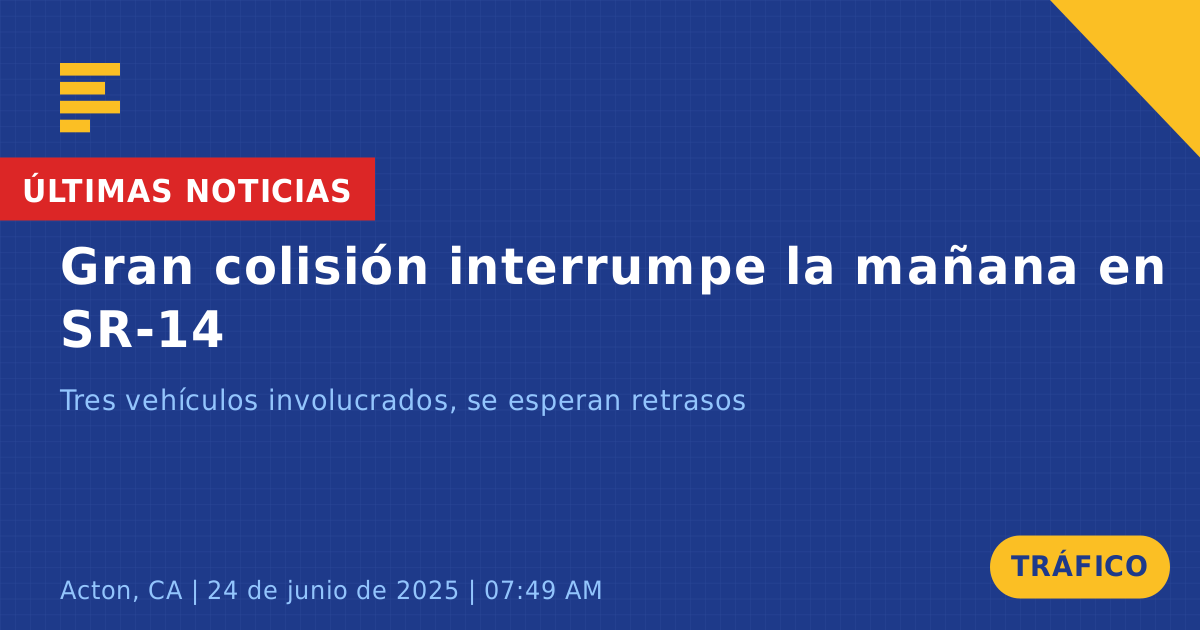 ÚLTIMAS NOTICIAS

Gran colisión interrumpe la mañana en SR-14

Tres vehículos involucrados, se esperan retrasos

Acton, CA | 24 de junio de 2025 | 07:49 AM

TRÁFICO